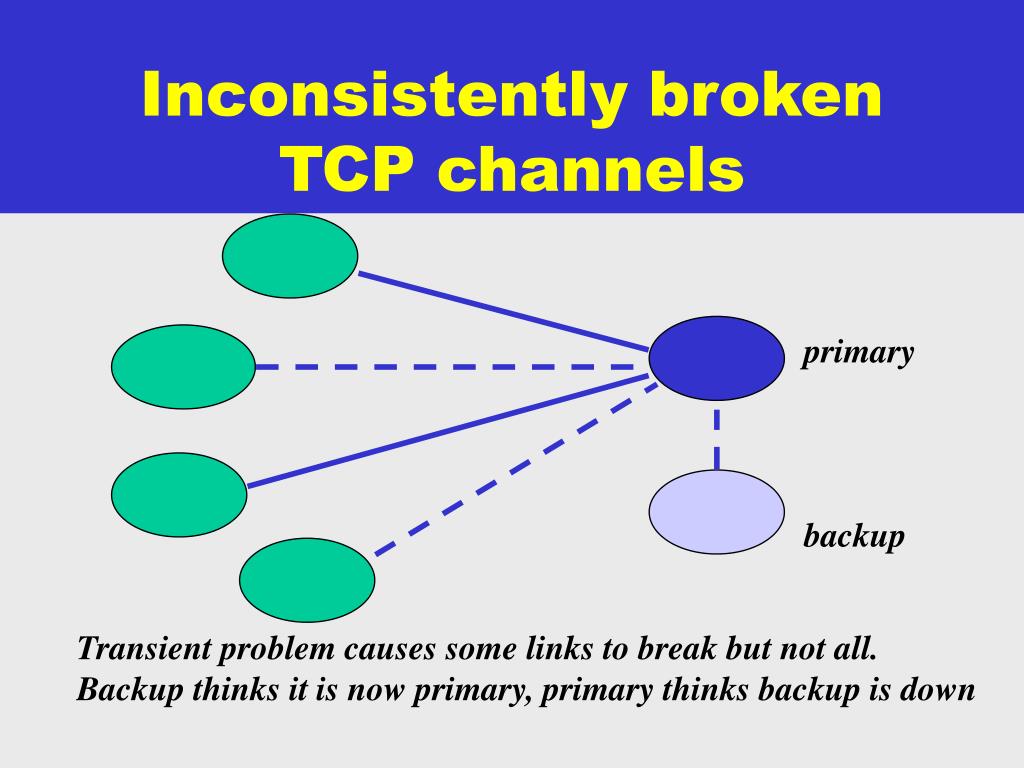 Inconsistently broken TCP channels

primary

backup

Transient problem causes some links to break but not all.
Backup thinks it is now primary, primary thinks backup is down